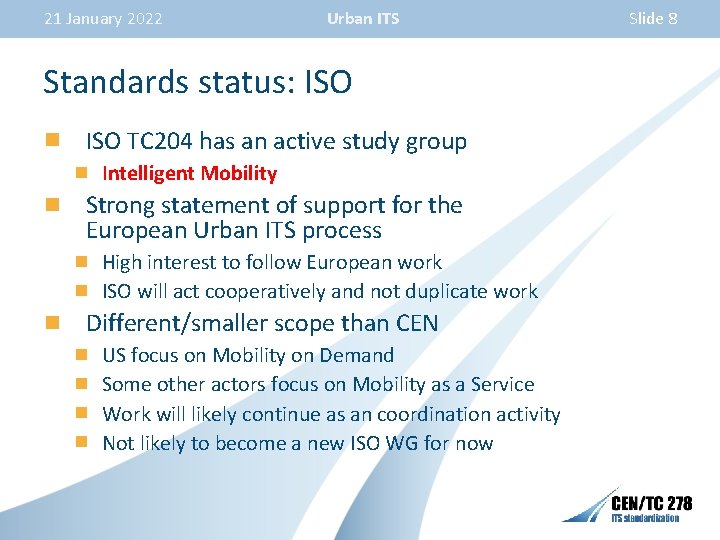 21 January 2022

Urban ITS

Slide 8

Standards status: ISO

- ISO TC204 has an active study group
  - Intelligent Mobility
- Strong statement of support for the European Urban ITS process
  - High interest to follow European work
  - ISO will act cooperatively and not duplicate work
- Different/smaller scope than CEN
  - US focus on Mobility on Demand
  - Some other actors focus on Mobility as a Service
  - Work will likely continue as an coordination activity
  - Not likely to become a new ISO WG for now

CEN/TC 278
ITS standardization